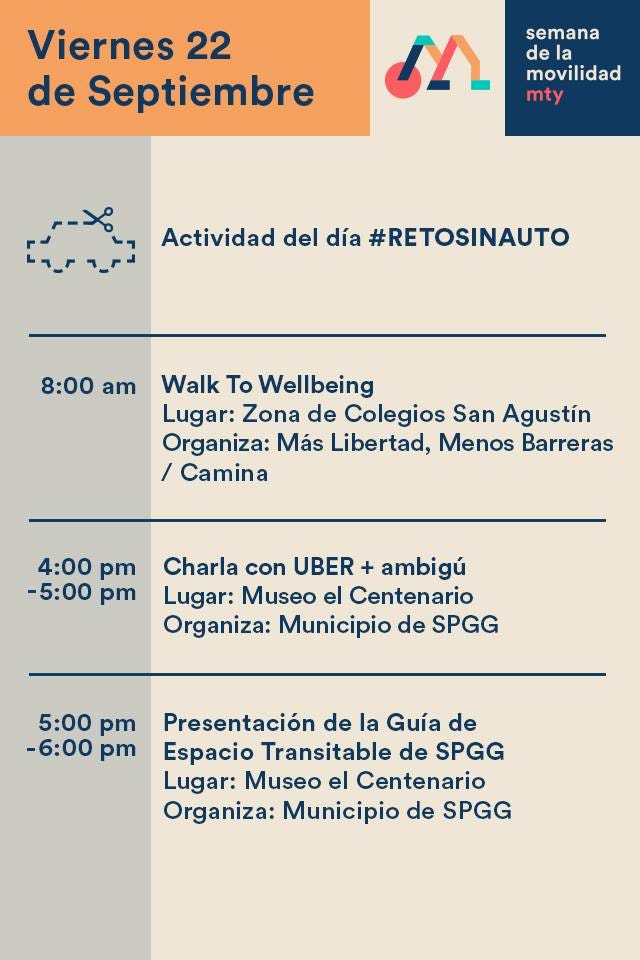 Viernes 22
de Septiembre

semana
de la
movilidad
mty

Actividad del día #RETOSINAUTO

8:00 am
Walk To Wellbeing
Lugar: Zona de Colegios San Agustín
Organiza: Más Libertad, Menos Barreras / Camina

4:00 pm -5:00 pm
Charla con UBER + ambigú
Lugar: Museo el Centenario
Organiza: Municipio de SPGG

5:00 pm -6:00 pm
Presentación de la Guía de Espacio Transitable de SPGG
Lugar: Museo el Centenario
Organiza: Municipio de SPGG